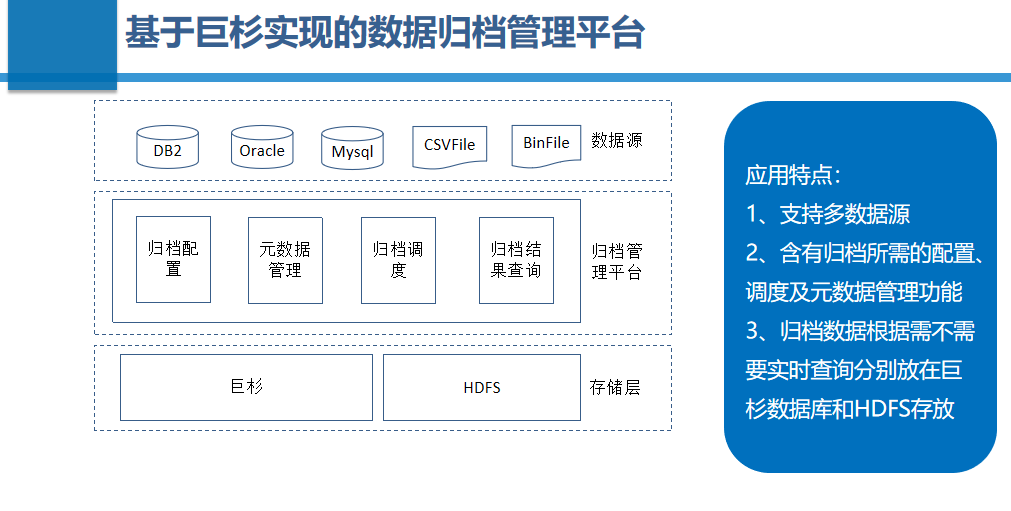 基于巨杉实现的数据归档管理平台

DB2

Oracle

Mysql

CSVFile

BinFile

数据源

归档配置

元数据管理

归档调度

归档结果查询

归档管理平台

巨杉

HDFS

存储层

应用特点：

1、支持多数据源

2、含有归档所需的配置、调度及元数据管理功能

3、归档数据根据需不需要实时查询分别放在巨杉数据库和HDFS存放